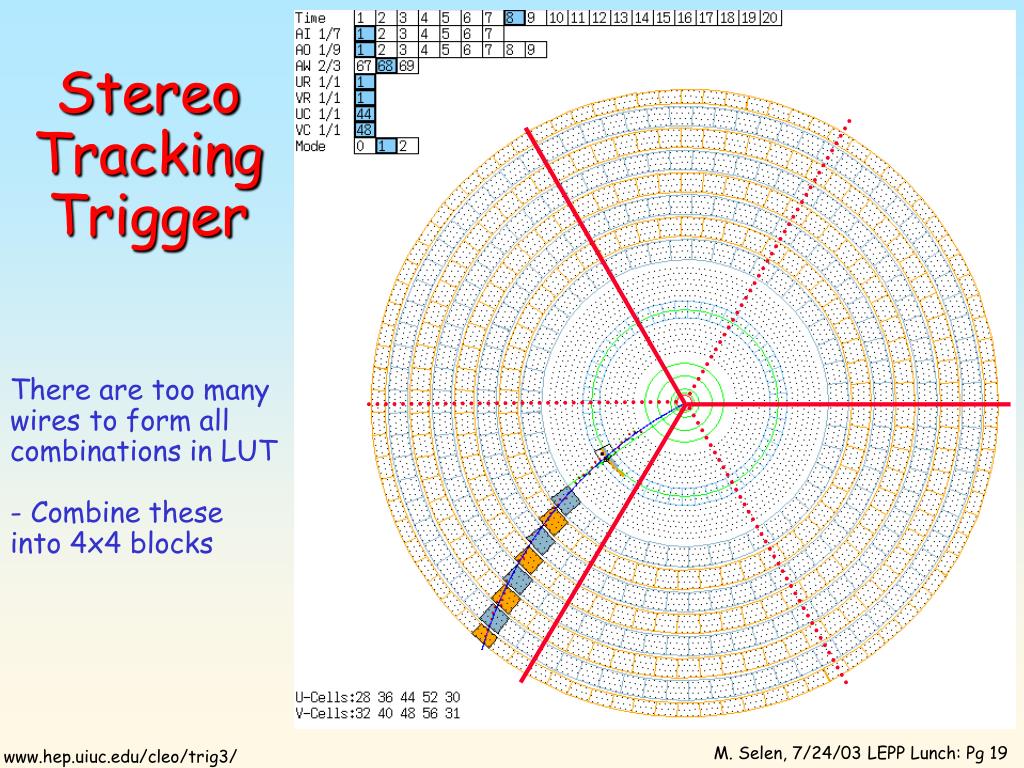 Stereo Tracking Trigger

There are too many wires to form all combinations in LUT

- Combine these into 4x4 blocks

| Time | 1 | 2 | 3 | 4 | 5 | 6 | 7 | 8 | 9 | 10 | 11 | 12 | 13 | 14 | 15 | 16 | 17 | 18 | 19 | 20 |
|---|---|---|---|---|---|---|---|---|---|---|---|---|---|---|---|---|---|---|---|---|
| AI 1/7 | 1 | 2 | 3 | 4 | 5 | 6 | 7 | | | | | | | | | | | | | |
| AO 1/9 | 1 | 2 | 3 | 4 | 5 | 6 | 7 | 8 | 9 | | | | | | | | | | | |
| AW 2/3 | 67 | 68 | 69 | | | | | | | | | | | | | | | | | |
| UR 1/1 | 1 | | | | | | | | | | | | | | | | | | | |
| VR 1/1 | 1 | | | | | | | | | | | | | | | | | | | |
| UC 1/1 | 44 | | | | | | | | | | | | | | | | | | | |
| VC 1/1 | 48 | | | | | | | | | | | | | | | | | | | |
| Mode | 0 | 1 | 2 | | | | | | | | | | | | | | | | | |

U-Cells:28 36 44 52 30
V-Cells:32 40 48 56 31

www.hep.uiuc.edu/cleo/trig3/

M. Selen, 7/24/03 LEPP Lunch: Pg 19